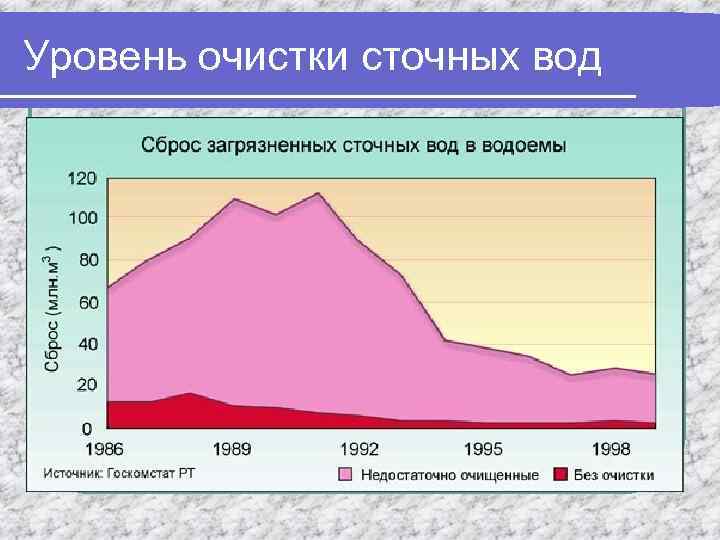 Уровень очистки сточных вод

Сброс загрязненных сточных вод в водоемы

Сброс (млн.м$^3$)

120
100
80
60
40
20
0

1986
1989
1992
1995
1998

Источник: Госкомстат РТ

Недостаточно очищенные
Без очистки